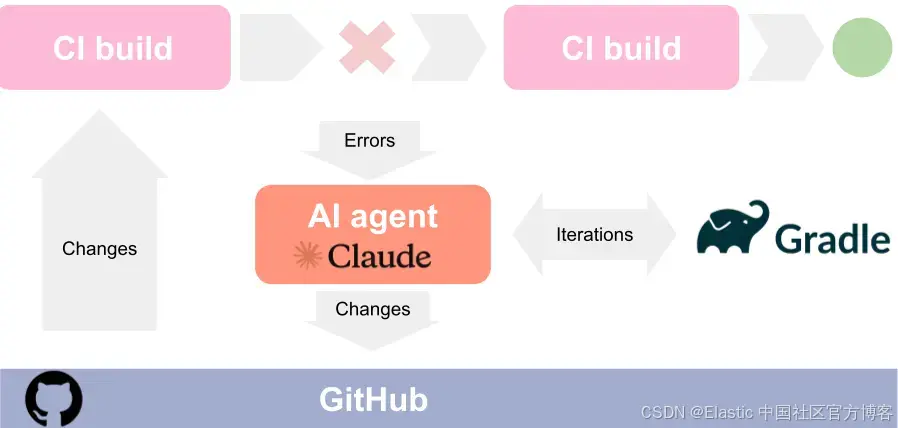 CI build

CI build

Errors

Changes

AI agent
Claude

Iterations

Gradle

Changes

GitHub

CSDN @Elastic 中国社区官方博客